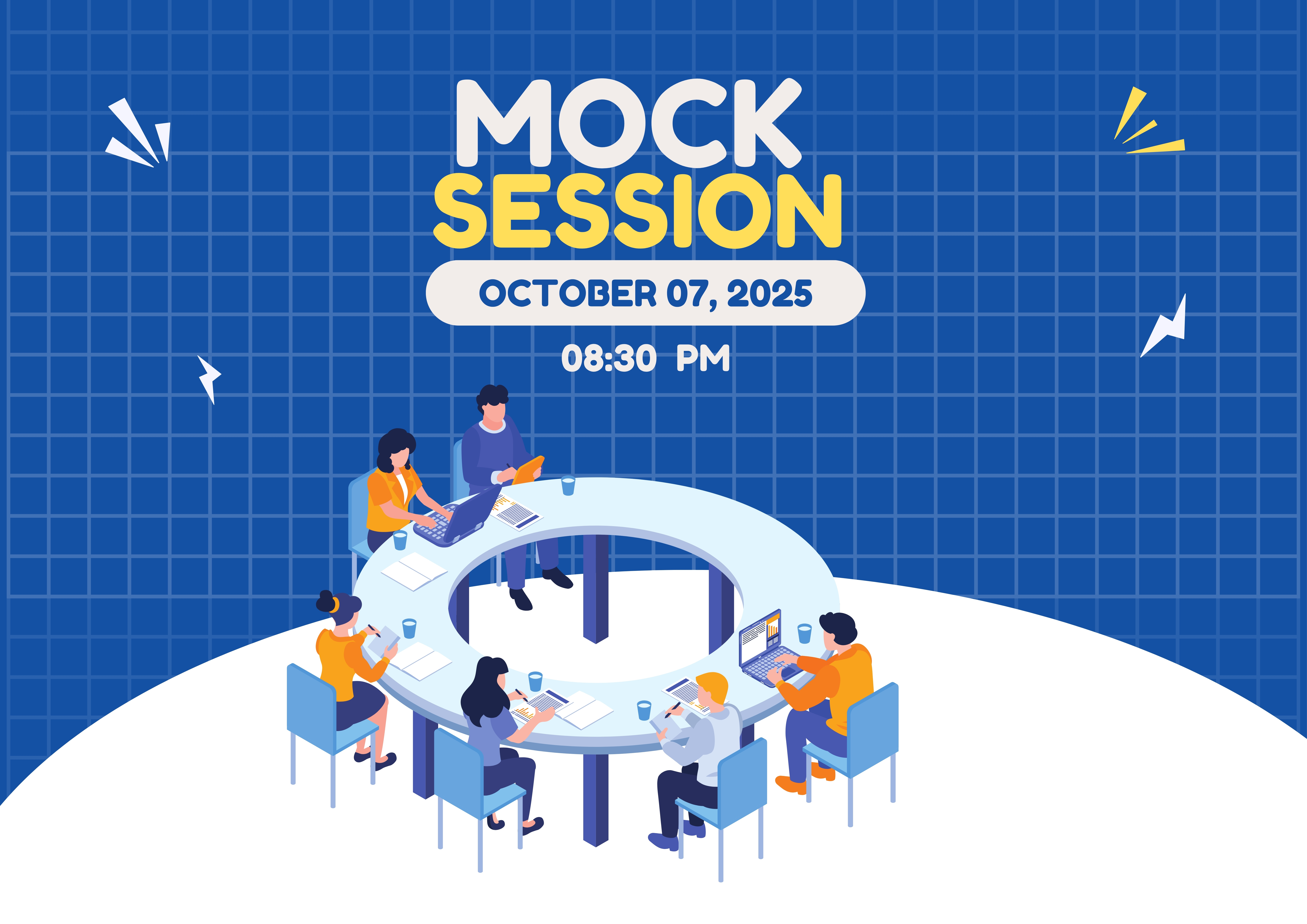 MOCK
SESSION

OCTOBER 07, 2025

08:30 PM